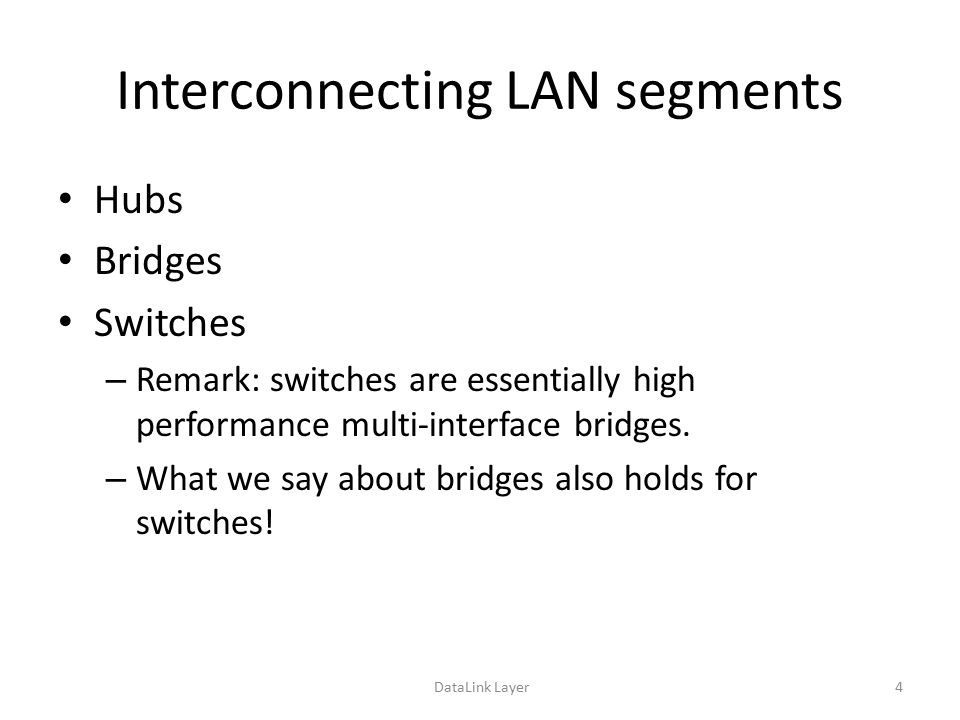 Interconnecting LAN segments

• Hubs
• Bridges
• Switches
– Remark: switches are essentially high performance multi-interface bridges.
– What we say about bridges also holds for switches!

DataLink Layer

4